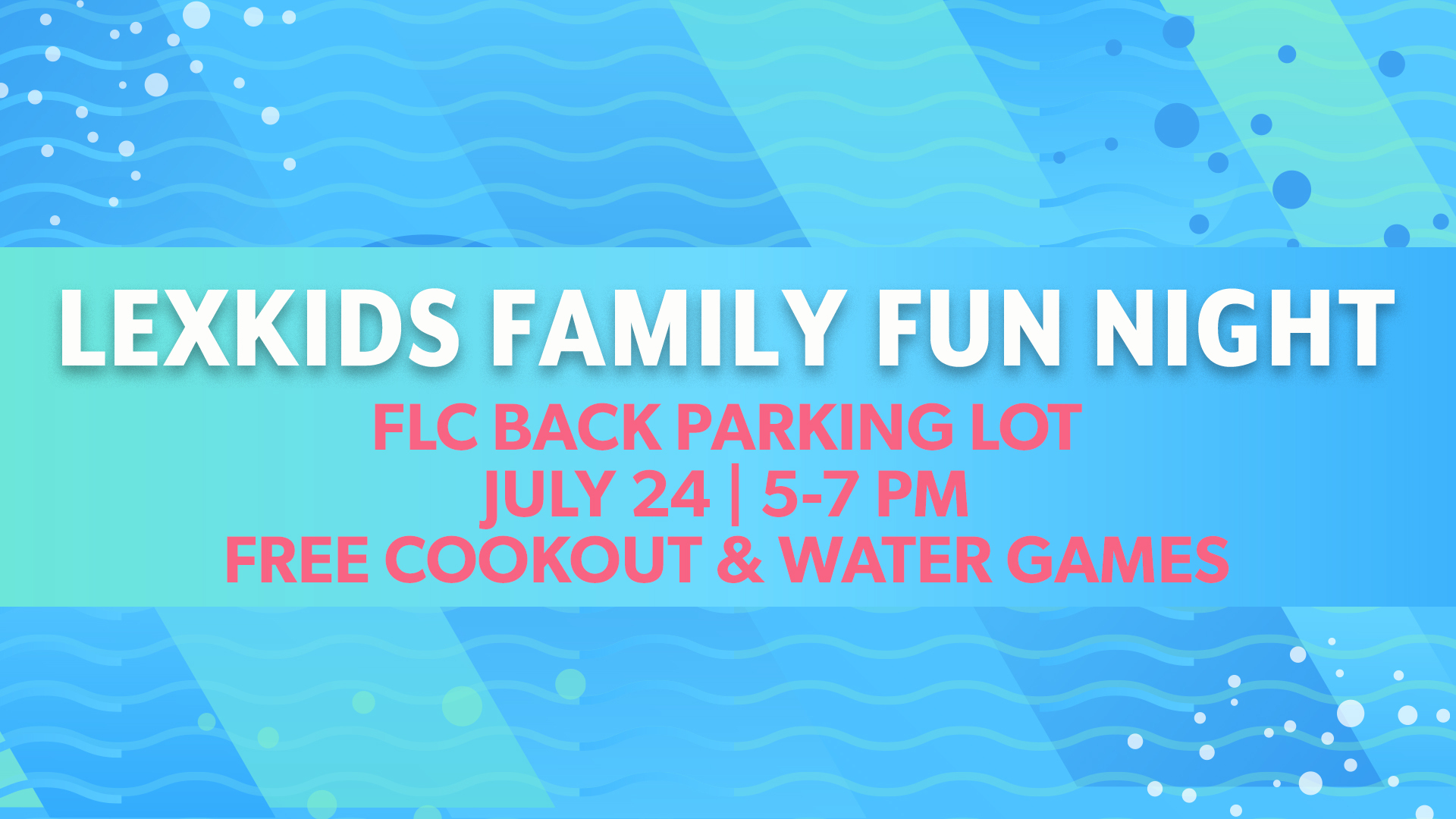 LEXKIDS FAMILY FUN NIGHT

FLC BACK PARKING LOT
JULY 24 | 5-7 PM
FREE COOKOUT & WATER GAMES